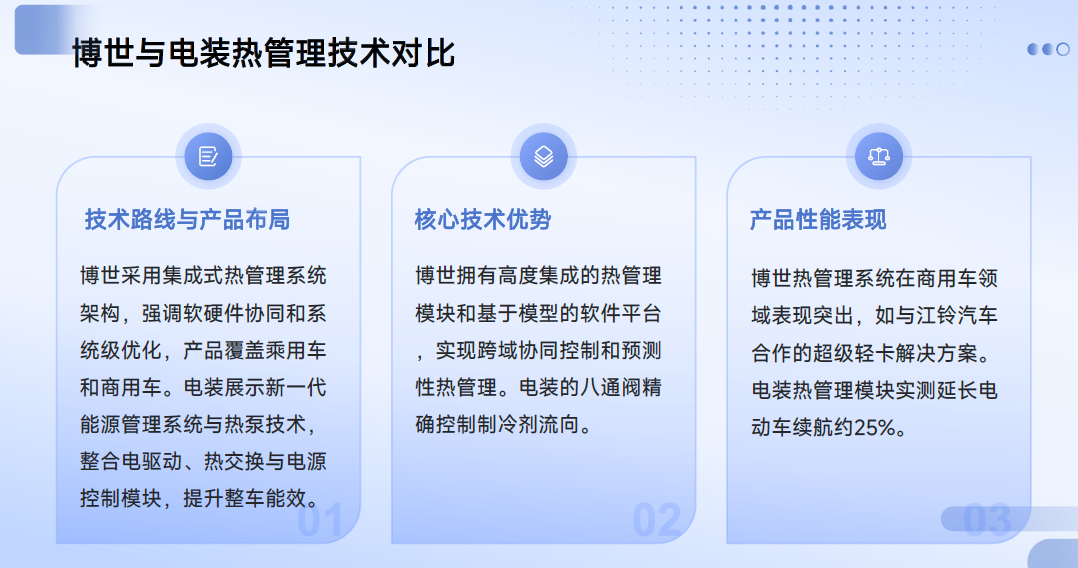 博世与电装热管理技术对比

技术路线与产品布局

博世采用集成式热管理系统架构，强调软硬件协同和系统级优化，产品覆盖乘用车和商用车。电装展示新一代能源管理系统与热泵技术，整合电驱动、热交换与电源控制模块，提升整车能效。

01

核心技术优势

博世拥有高度集成的热管理模块和基于模型的软件平台，实现跨域协同控制和预测性热管理。电装的八通阀精确控制制冷剂流向。

02

产品性能表现

博世热管理系统在商用车领域表现突出，如与江铃汽车合作的超级轻卡解决方案。电装热管理模块实测延长电动车续航约25%。

03